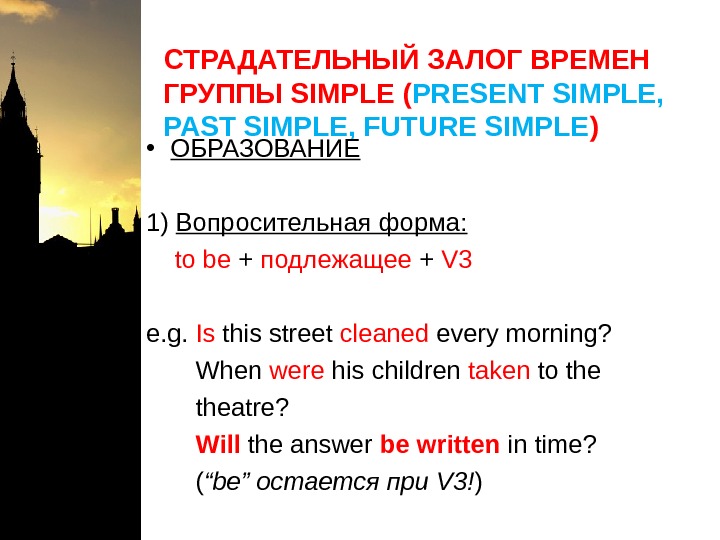 СТРАДАТЕЛЬНЫЙ ЗАЛОГ ВРЕМЕН ГРУППЫ SIMPLE (PRESENT SIMPLE, PAST SIMPLE, FUTURE SIMPLE)

• ОБРАЗОВАНИЕ

1) Вопросительная форма:
to be + подлежащее + V3

e.g. Is this street cleaned every morning?
When were his children taken to the theatre?
Will the answer be written in time?
(“be” остается при V3!)